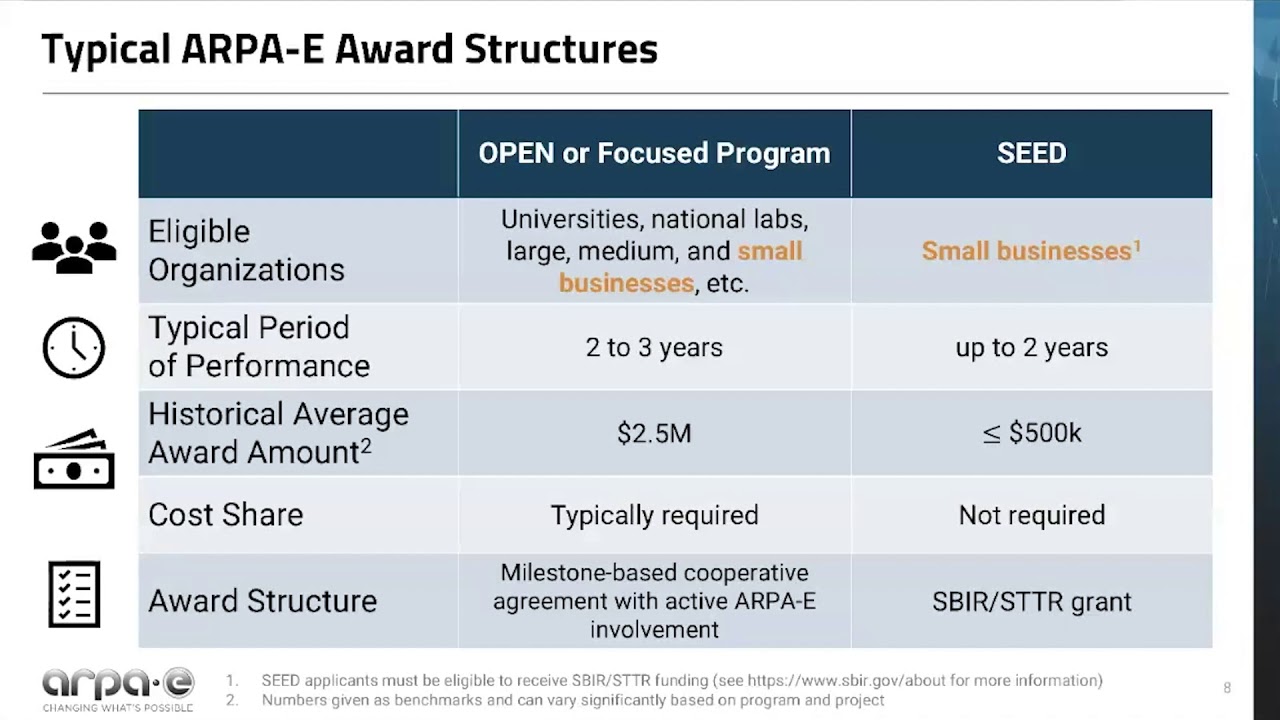 Typical ARPA-E Award Structures

| | OPEN or Focused Program | SEED |
|---|---|---|
| Eligible Organizations | Universities, national labs, large, medium, and small businesses, etc. | Small businesses$^1$ |
| Typical Period of Performance | 2 to 3 years | up to 2 years |
| Historical Average Award Amount$^2$ | \$2.5M | $\leq$ \$500k |
| Cost Share | Typically required | Not required |
| Award Structure | Milestone-based cooperative agreement with active ARPA-E involvement | SBIR/STTR grant |

arpa·e
CHANGING WHAT'S POSSIBLE

1. SEED applicants must be eligible to receive SBIR/STTR funding (see https://www.sbir.gov/about for more information)
2. Numbers given as benchmarks and can vary significantly based on program and project

8